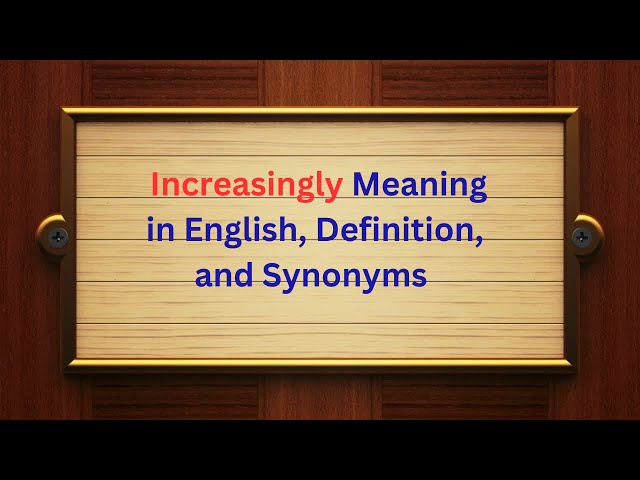 Increasingly Meaning in English, Definition, and Synonyms